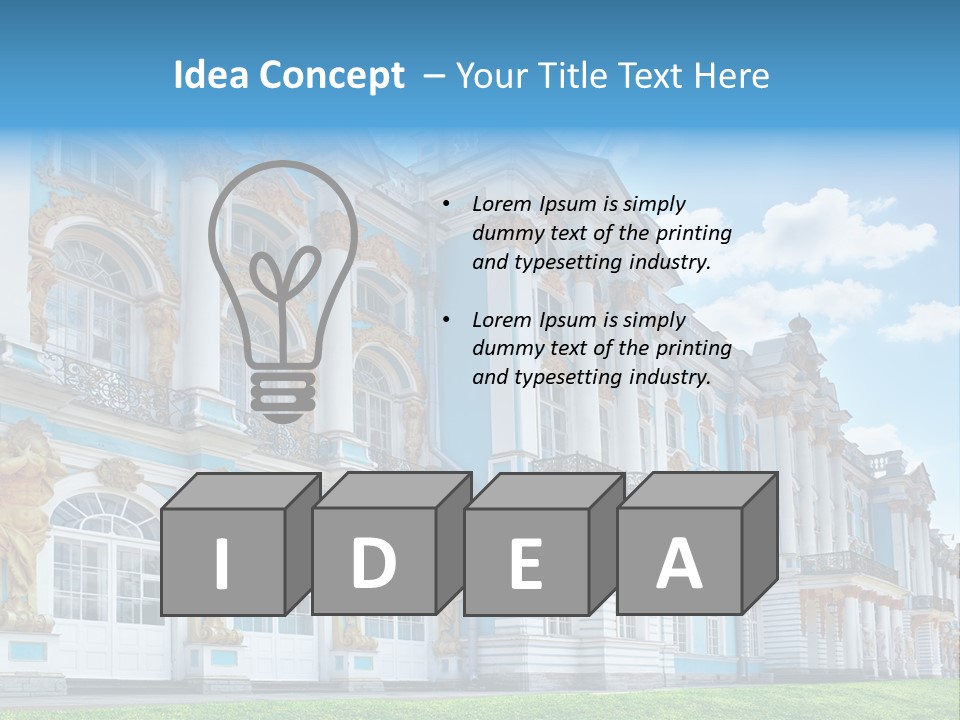 Idea Concept – Your Title Text Here

• Lorem Ipsum is simply dummy text of the printing and typesetting industry.

• Lorem Ipsum is simply dummy text of the printing and typesetting industry.

I D E A